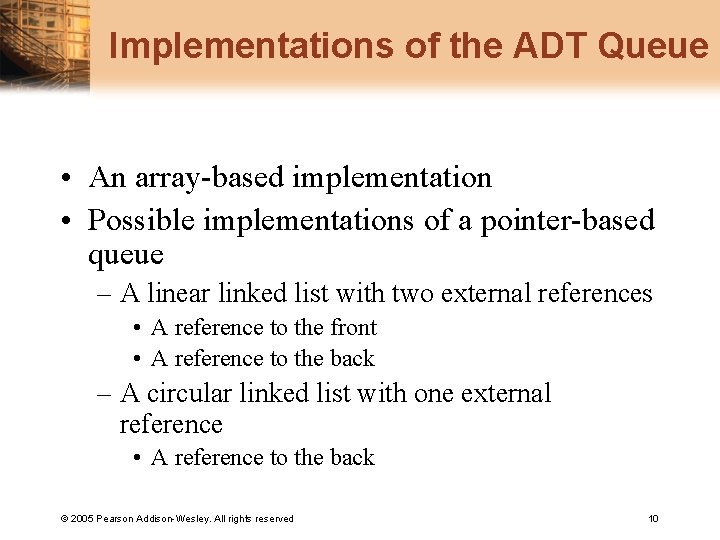 Implementations of the ADT Queue

• An array-based implementation
• Possible implementations of a pointer-based queue
– A linear linked list with two external references
• A reference to the front
• A reference to the back
– A circular linked list with one external reference
• A reference to the back

© 2005 Pearson Addison-Wesley. All rights reserved

10